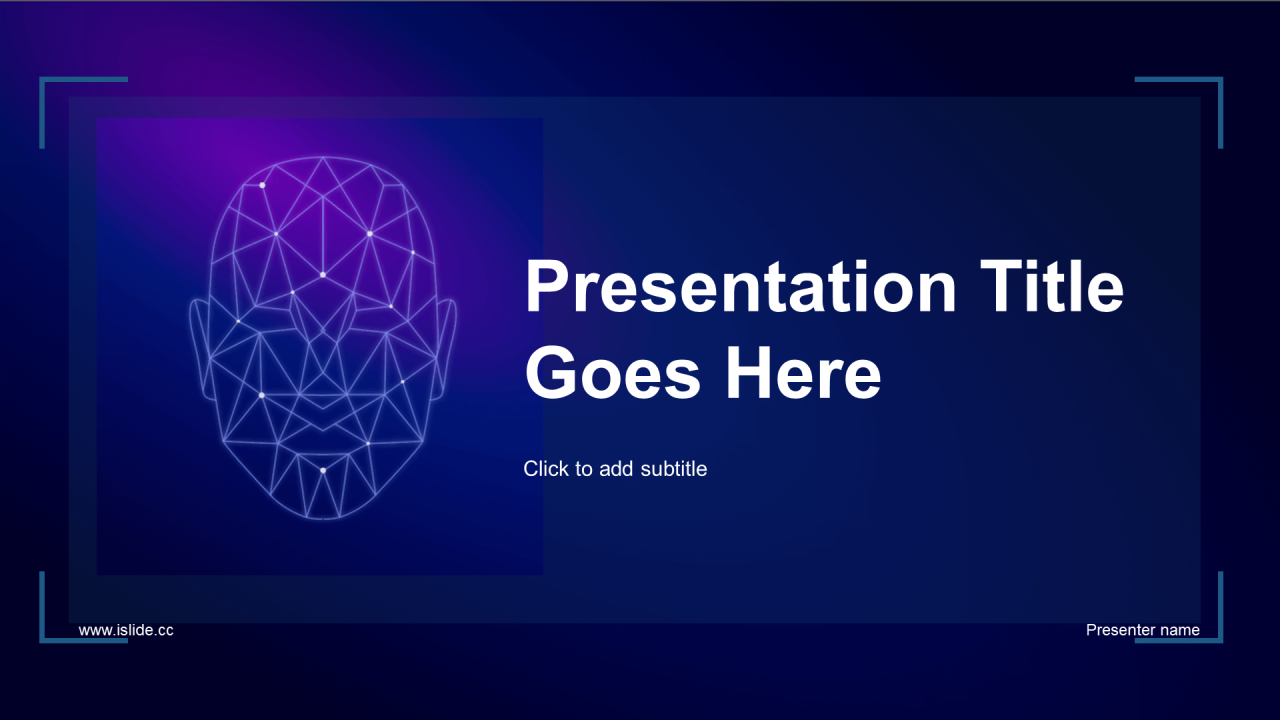 Presentation Title Goes Here

Click to add subtitle

www.islide.cc

Presenter name